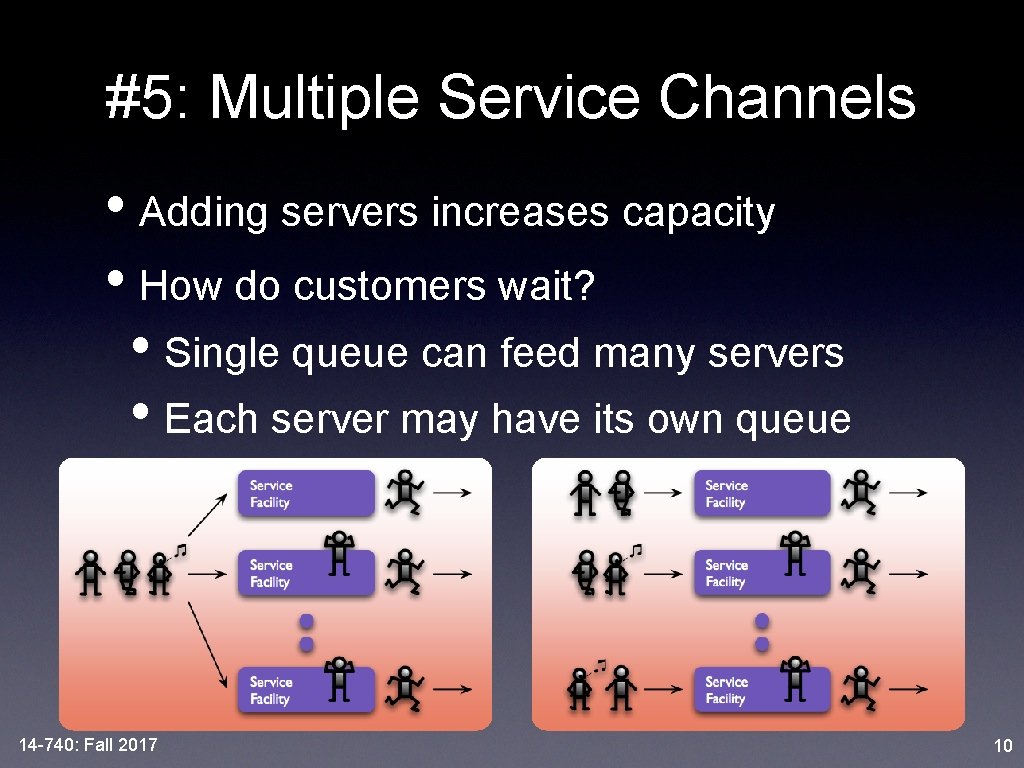 #5: Multiple Service Channels

• Adding servers increases capacity

• How do customers wait?

• Single queue can feed many servers

• Each server may have its own queue

Service Facility

Service Facility

Service Facility

Service Facility

Service Facility

Service Facility

14-740: Fall 2017

10